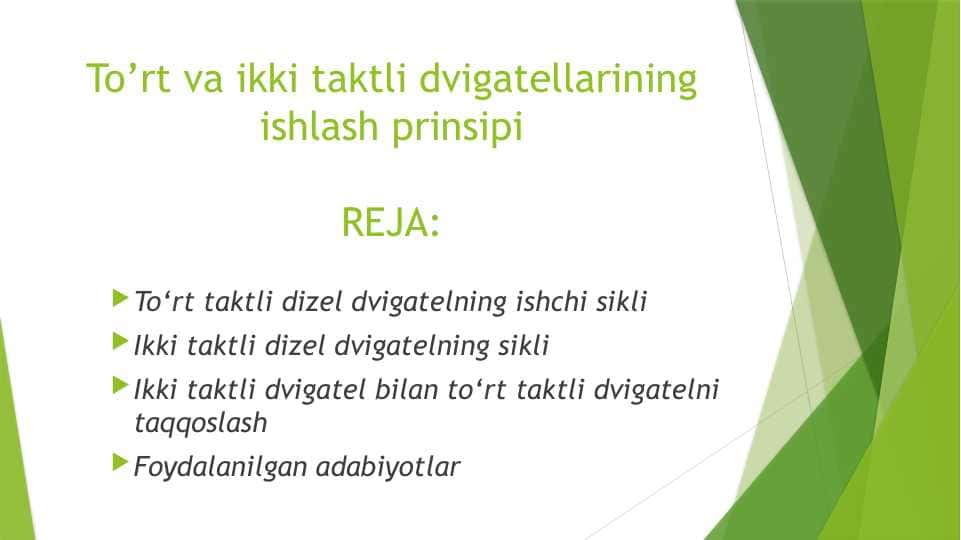 To’rt va ikki taktli dvigatellarining ishlash prinsipi

REJA:

To‘rt taktli dizel dvigatelning ishchi sikli

Ikki taktli dizel dvigatelning sikli

Ikki taktli dvigatel bilan to‘rt taktli dvigatelni taqqoslash

Foydalanilgan adabiyotlar